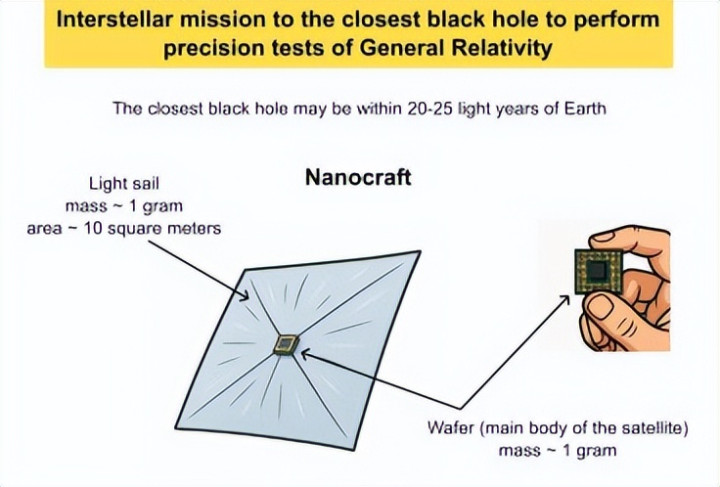 Interstellar mission to the closest black hole to perform precision tests of General Relativity

The closest black hole may be within 20-25 light years of Earth

Light sail
mass ~ 1 gram
area ~ 10 square meters

Nanocraft

Wafer (main body of the satellite)
mass ~ 1 gram